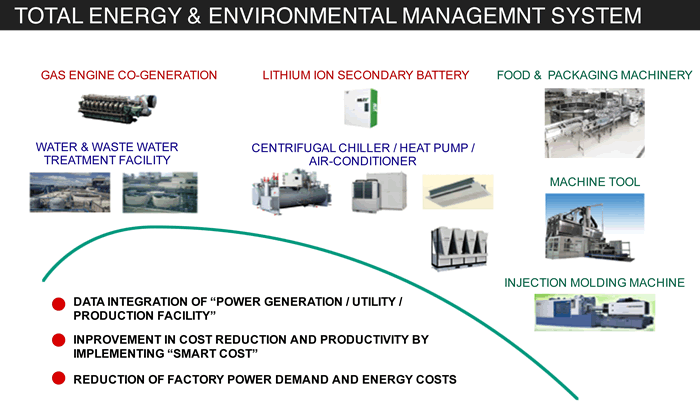 TOTAL ENERGY & ENVIRONMENTAL MANAGEMNT SYSTEM

GAS ENGINE CO-GENERATION

LITHIUM ION SECONDARY BATTERY

FOOD & PACKAGING MACHINERY

WATER & WASTE WATER TREATMENT FACILITY

CENTRIFUGAL CHILLER / HEAT PUMP / AIR-CONDITIONER

MACHINE TOOL

INJECTION MOLDING MACHINE

DATA INTEGRATION OF "POWER GENERATION / UTILITY / PRODUCTION FACILITY"

INPROVEMENT IN COST REDUCTION AND PRODUCTIVITY BY IMPLEMENTING "SMART COST"

REDUCTION OF FACTORY POWER DEMAND AND ENERGY COSTS